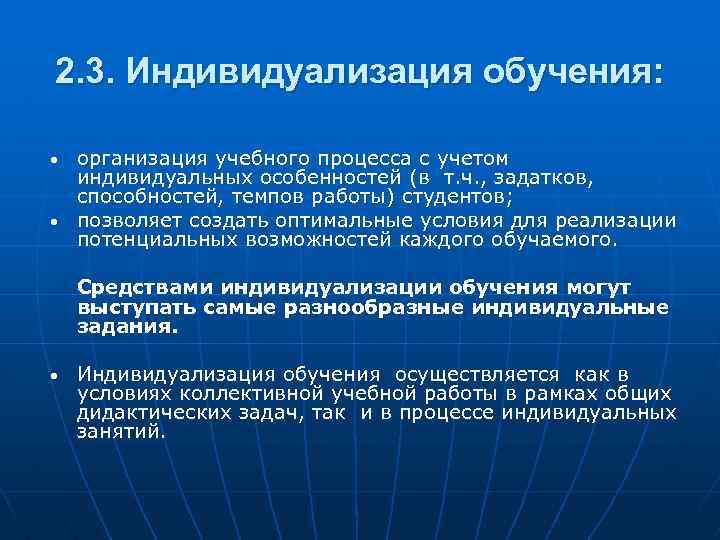 2.3. Индивидуализация обучения:

• организация учебного процесса с учетом индивидуальных особенностей (в т.ч., задатков, способностей, темпов работы) студентов;
• позволяет создать оптимальные условия для реализации потенциальных возможностей каждого обучаемого.

Средствами индивидуализации обучения могут выступать самые разнообразные индивидуальные задания.

• Индивидуализация обучения осуществляется как в условиях коллективной учебной работы в рамках общих дидактических задач, так и в процессе индивидуальных занятий.